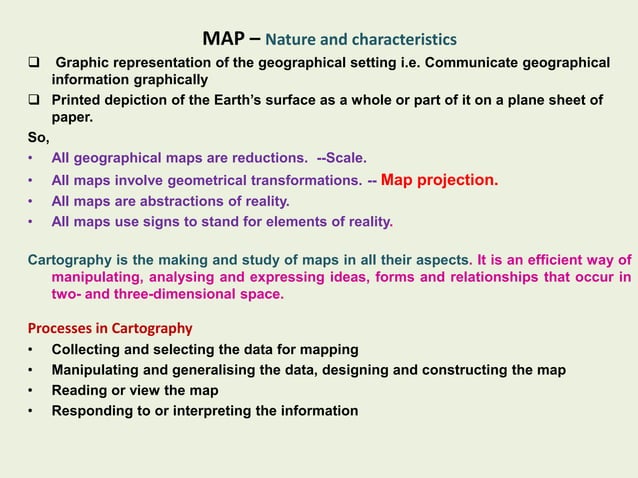 MAP – Nature and characteristics

❑ Graphic representation of the geographical setting i.e. Communicate geographical information graphically

❑ Printed depiction of the Earth's surface as a whole or part of it on a plane sheet of paper.

So,

• All geographical maps are reductions. --Scale.
• All maps involve geometrical transformations. -- Map projection.
• All maps are abstractions of reality.
• All maps use signs to stand for elements of reality.

Cartography is the making and study of maps in all their aspects. It is an efficient way of manipulating, analysing and expressing ideas, forms and relationships that occur in two- and three-dimensional space.

Processes in Cartography

• Collecting and selecting the data for mapping
• Manipulating and generalising the data, designing and constructing the map
• Reading or view the map
• Responding to or interpreting the information